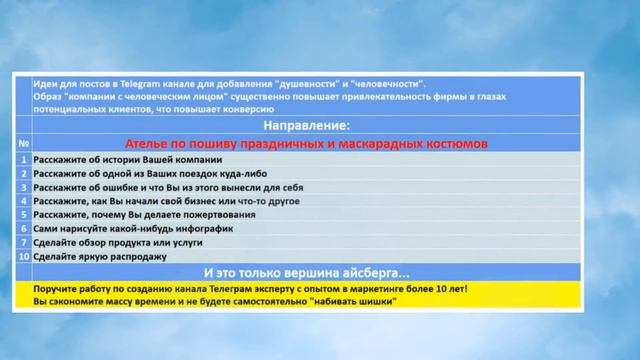 Идеи для постов в Telegram канале для добавления "душевности" и "человечности".
Образ "компании с человеческим лицом" существенно повышает привлекательность фирмы в глазах потенциальных клиентов, что повышает конверсию

Направление:

| № | Ателье по пошиву праздничных и маскарадных костюмов |
|---|---|
| 1 | Расскажите об истории Вашей компании |
| 2 | Расскажите об одной из Ваших поездок куда-либо |
| 3 | Расскажите об ошибке и что Вы из этого вынесли для себя |
| 4 | Расскажите, как Вы начали свой бизнес или что-то другое |
| 5 | Расскажите, почему Вы делаете пожертвования |
| 6 | Сами нарисуйте какой-нибудь инфографик |
| 7 | Сделайте обзор продукта или услуги |
| 10 | Сделайте яркую распродажу |

И это только вершина айсберга...

Поручите работу по созданию канала Телеграм эксперту с опытом в маркетинге более 10 лет!
Вы сэкономите массу времени и не будете самостоятельно "набивать шишки"